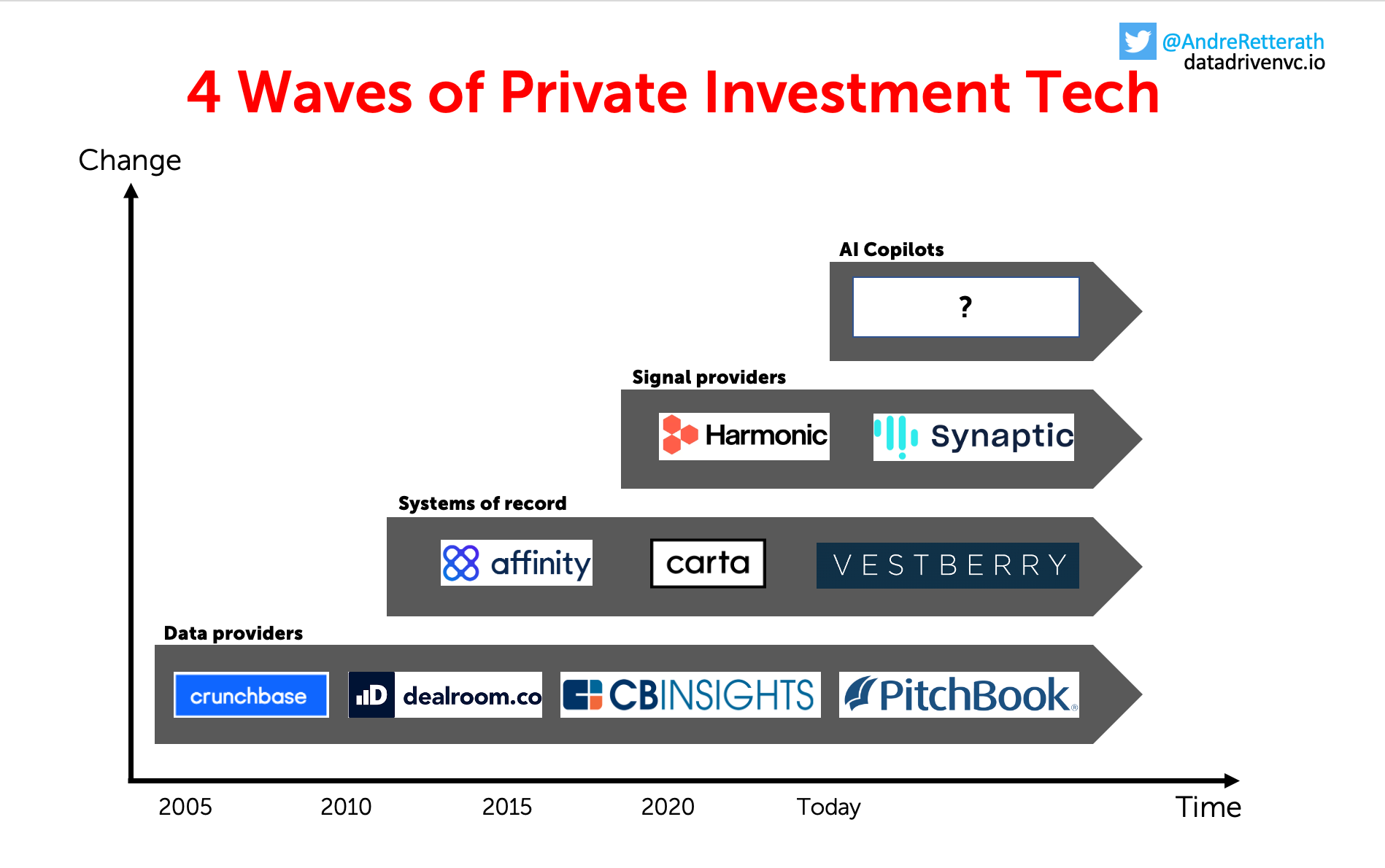 @AndreRetterath
datadrivenvc.io

4 Waves of Private Investment Tech

Change

AI Copilots

?

Signal providers

Harmonic

Synaptic

Systems of record

affinity

carta

VESTBERRY

Data providers

crunchbase

dealroom.co

CBINSIGHTS

PitchBook

2005 2010 2015 2020 Today

Time